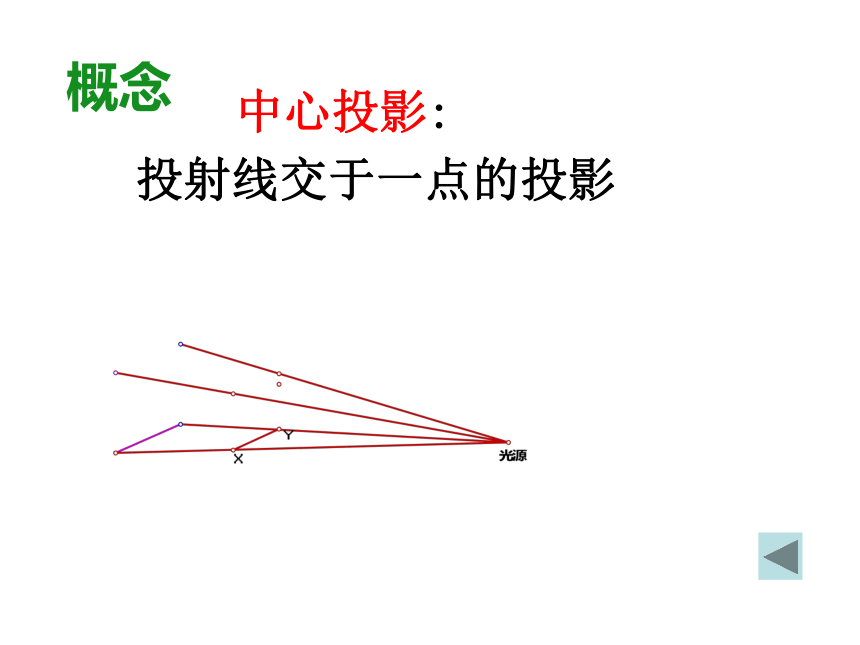 概念

中心投影:

投射线交于一点的投影

Y
X
光源